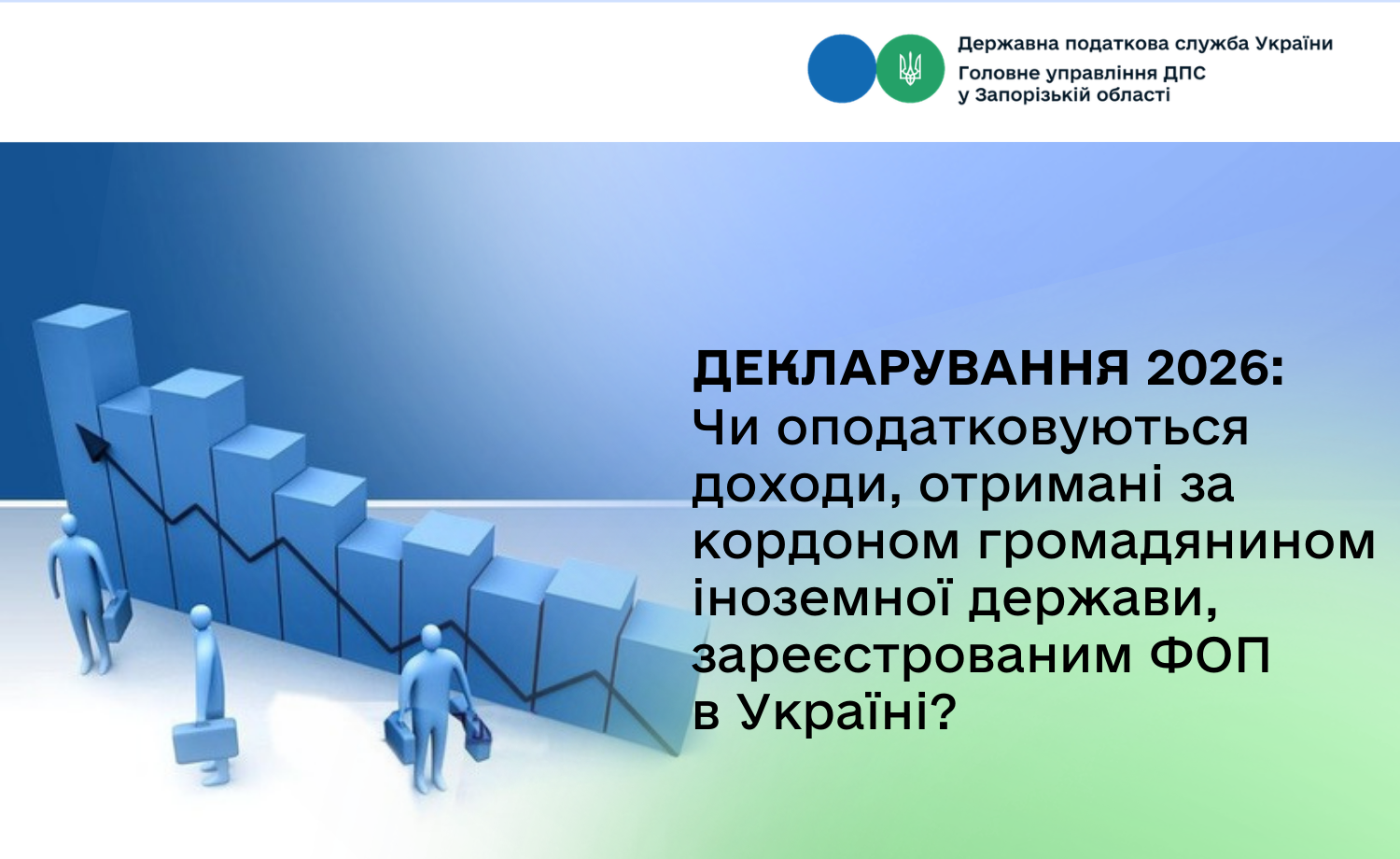 Державна податкова служба України
Головне управління ДПС
у Запорізькій області

ДЕКЛАРУВАННЯ 2026:
Чи оподатковуються доходи, отримані за кордоном громадянином іноземної держави, зареєстрованим ФОП в Україні?